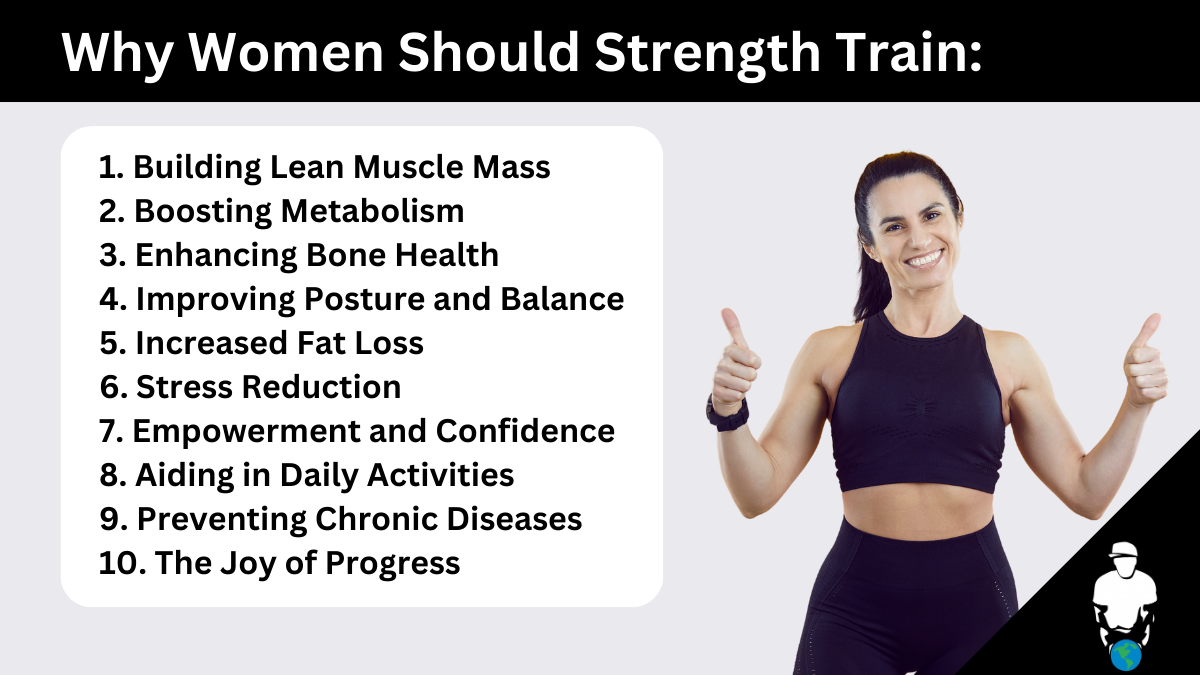 Why Women Should Strength Train:

1. Building Lean Muscle Mass
2. Boosting Metabolism
3. Enhancing Bone Health
4. Improving Posture and Balance
5. Increased Fat Loss
6. Stress Reduction
7. Empowerment and Confidence
8. Aiding in Daily Activities
9. Preventing Chronic Diseases
10. The Joy of Progress